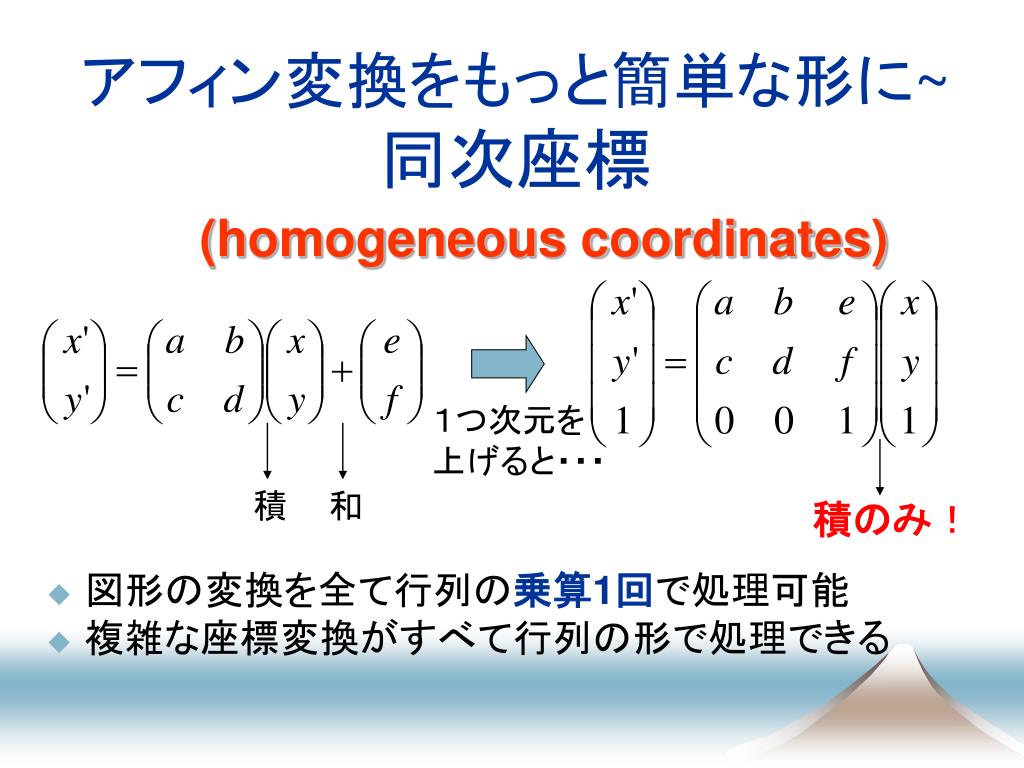 アフィン変換をもっと簡単な形に~
同次座標
(homogeneous coordinates)

$\begin{pmatrix} x' \\ y' \end{pmatrix} = \begin{pmatrix} a & b \\ c & d \end{pmatrix} \begin{pmatrix} x \\ y \end{pmatrix} + \begin{pmatrix} e \\ f \end{pmatrix}$

積　和

1つ次元を上げると・・・

$\begin{pmatrix} x' \\ y' \\ 1 \end{pmatrix} = \begin{pmatrix} a & b & e \\ c & d & f \\ 0 & 0 & 1 \end{pmatrix} \begin{pmatrix} x \\ y \\ 1 \end{pmatrix}$

積のみ！

◆ 図形の変換を全て行列の乗算1回で処理可能
◆ 複雑な座標変換がすべて行列の形で処理できる